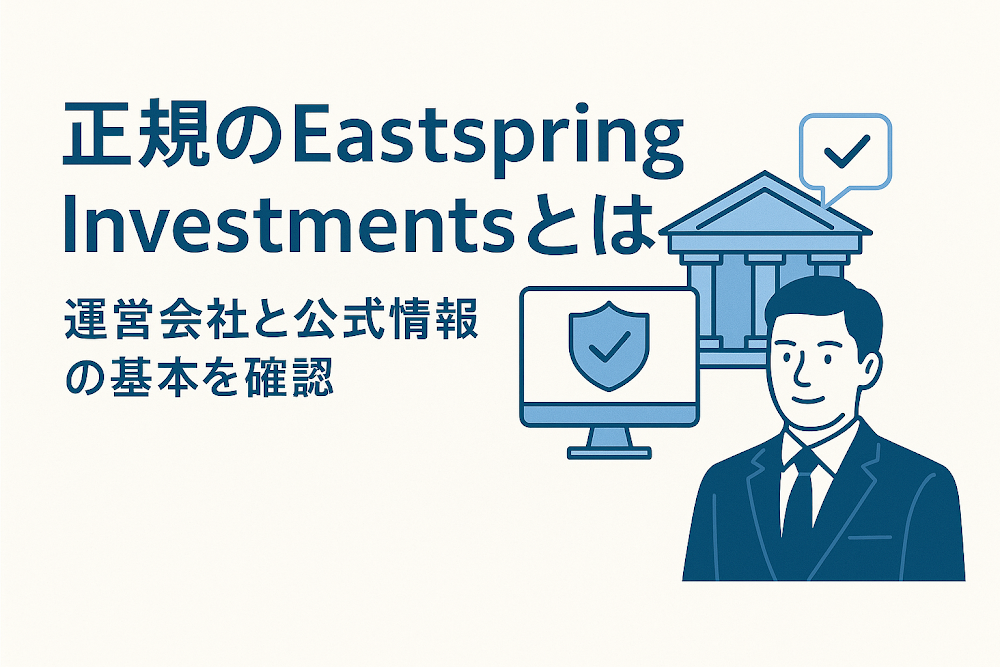 正規のEastspring Investmentsとは

運営会社と公式情報の基本を確認